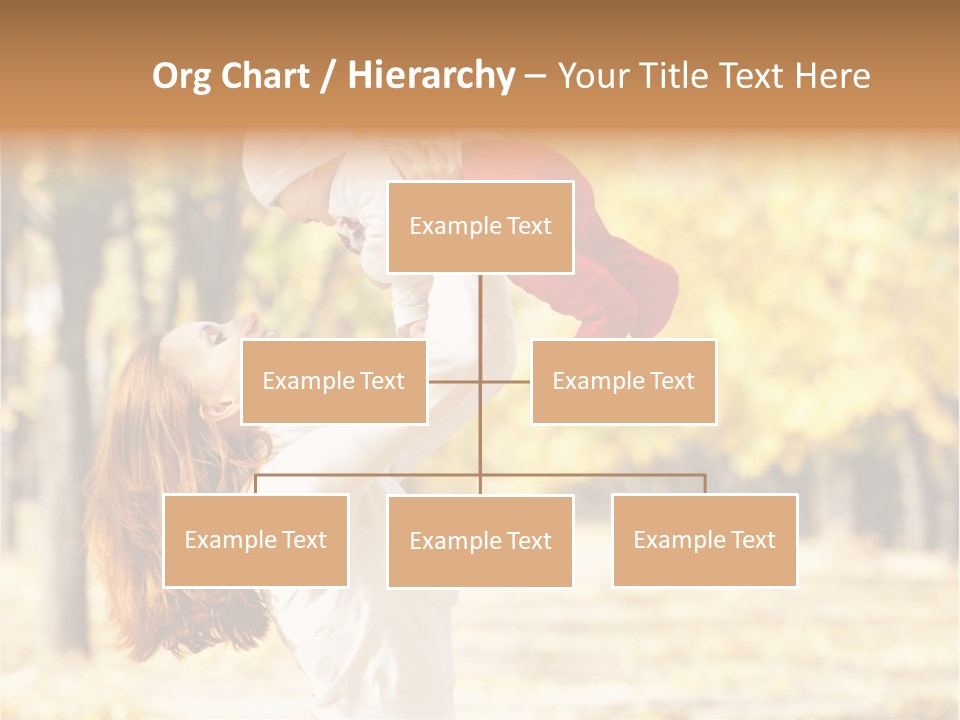 Org Chart / Hierarchy – Your Title Text Here

Example Text

Example Text

Example Text

Example Text

Example Text

Example Text